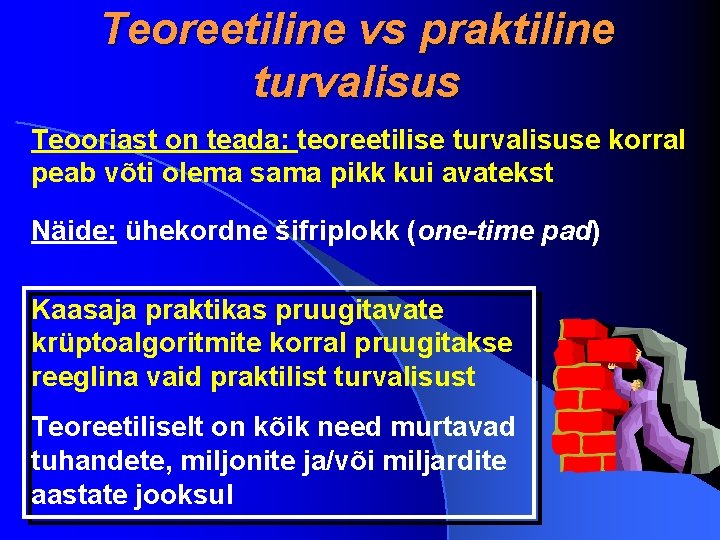 Teoreetiline vs praktiline turvalisus

Teooriast on teada: teoreetilise turvalisuse korral peab võti olema sama pikk kui avatekst

Näide: ühekordne šifriplokk (one-time pad)

Kaasaja praktikas pruugitavate krüptoalgoritmite korral pruugitakse reeglina vaid praktilist turvalisust

Teoreetiliselt on kõik need murtavad tuhandete, miljonite ja/või miljardite aastate jooksul